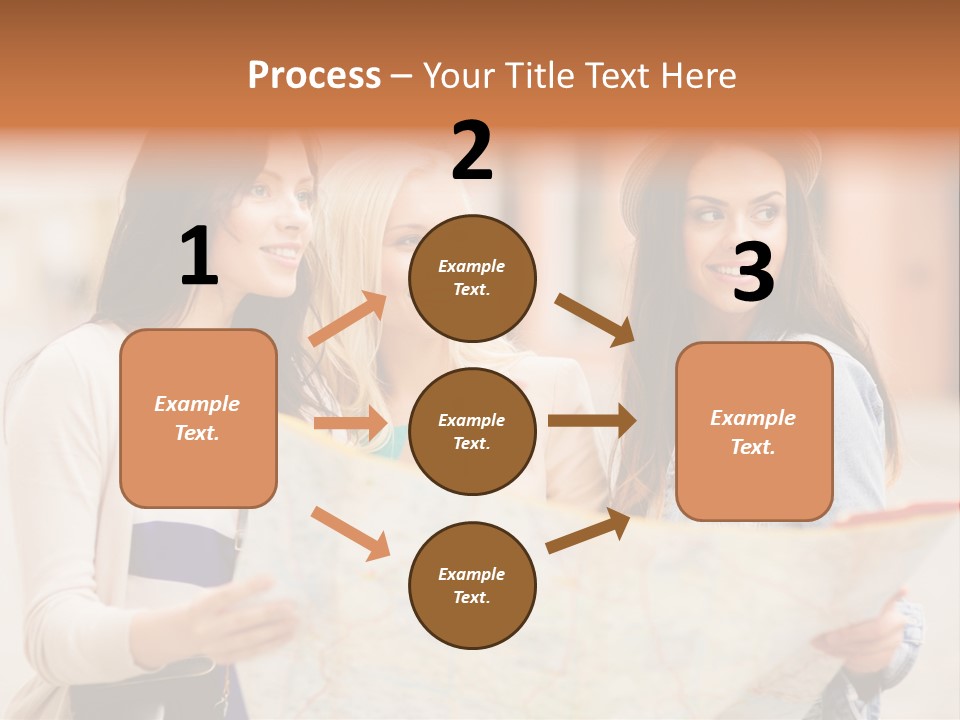 Process – Your Title Text Here

1

Example Text.

2

Example Text.

Example Text.

Example Text.

3

Example Text.